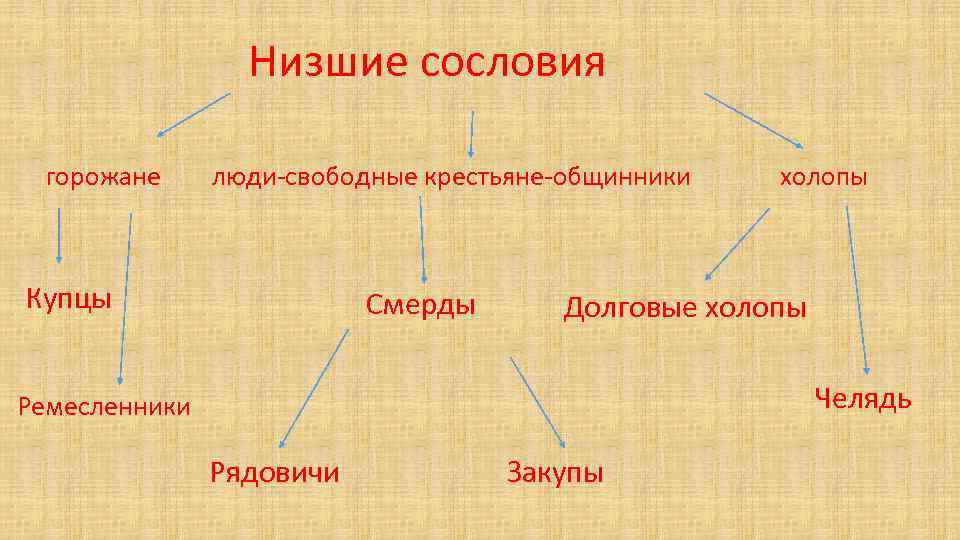 Низшие сословия

горожане

люди-свободные крестьяне-общинники

холопы

Купцы

Смерды

Долговые холопы

Ремесленники

Челядь

Рядовичи

Закупы